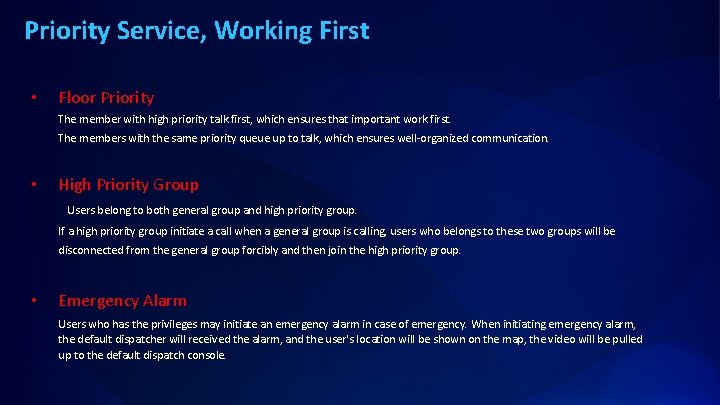 Priority Service, Working First

• Floor Priority

The member with high priority talk first, which ensures that important work first.

The members with the same priority queue up to talk, which ensures well-organized communication.

• High Priority Group

Users belong to both general group and high priority group.

If a high priority group initiate a call when a general group is calling, users who belongs to these two groups will be disconnected from the general group forcibly and then join the high priority group.

• Emergency Alarm

Users who has the privileges may initiate an emergency alarm in case of emergency. When initiating emergency alarm, the default dispatcher will received the alarm, and the user's location will be shown on the map, the video will be pulled up to the default dispatch console.